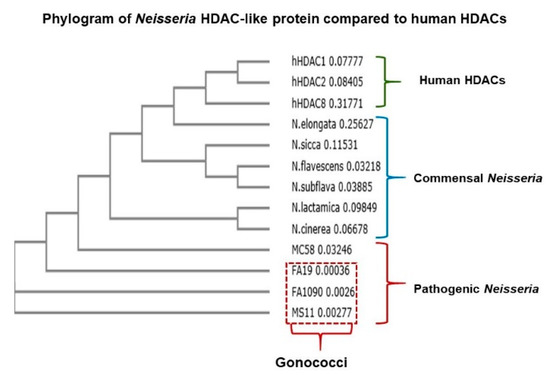 Phylogram of Neisseria HDAC-like protein compared to human HDACs

hHDAC1 0.07777
hHDAC2 0.08405
hHDAC8 0.31771
N.elongata 0.25627
N.sicca 0.11531
N.flavescens 0.03218
N.subflava 0.03885
N.lactamica 0.09849
N.cinerea 0.06678
MC58 0.03246
FA19 0.00036
FA1090 0.0026
MS11 0.00277

Human HDACs

Commensal Neisseria

Pathogenic Neisseria

Gonococci